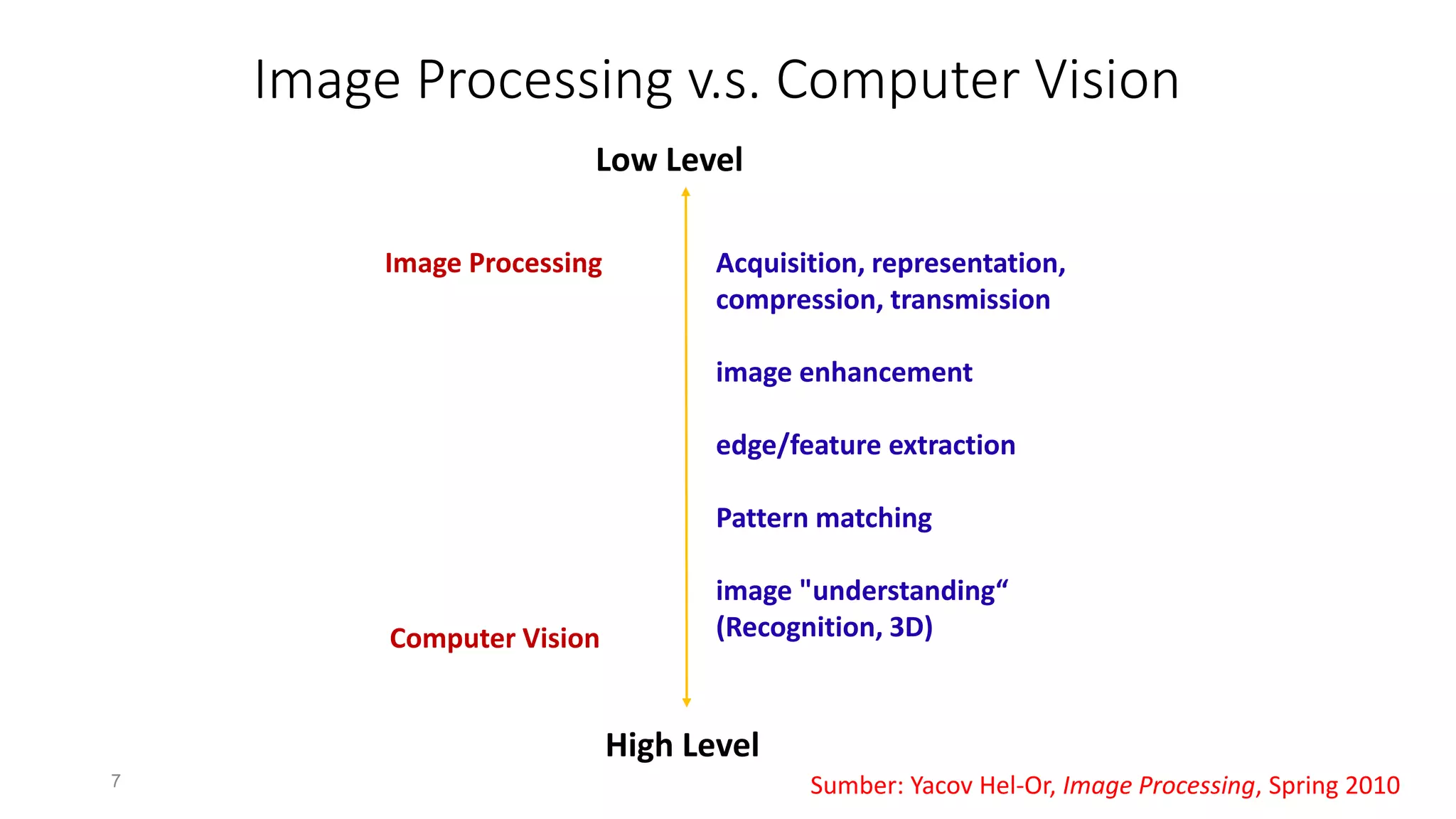 Image Processing v.s. Computer Vision

Low Level

Image Processing

Acquisition, representation, compression, transmission

image enhancement

edge/feature extraction

Pattern matching

image "understanding“ (Recognition, 3D)

Computer Vision

High Level

7

Sumber: Yacov Hel-Or, Image Processing, Spring 2010